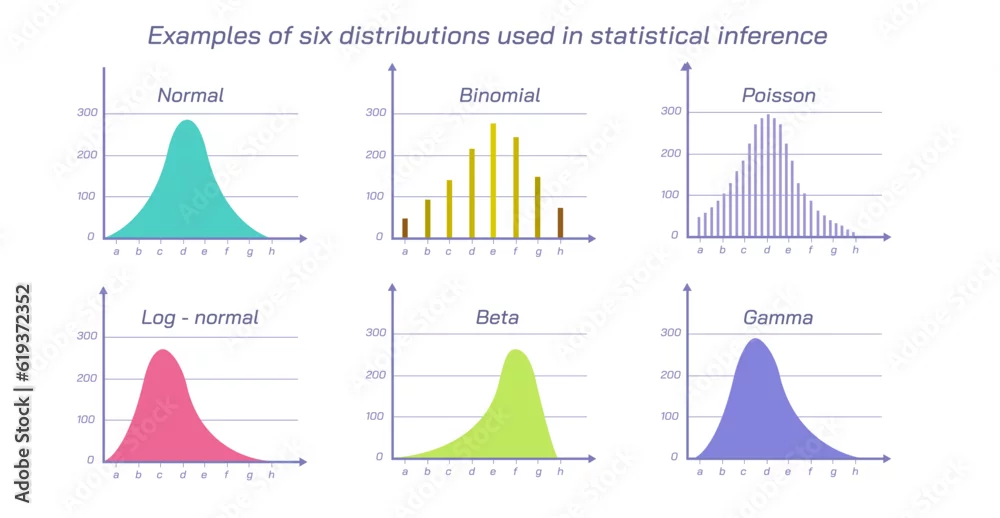 Examples of six distributions used in statistical inference

Normal
300
200
100
0
a b c d e f g h

Binomial
300
200
100
0
a b c d e f g h

Poisson
300
200
100
0
a b c d e f g h

Log - normal
300
200
100
0
a b c d e f g h

Beta
300
200
100
0
a b c d e f g h

Gamma
300
200
100
0
a b c d e f g h

Adobe Stock | #619372352